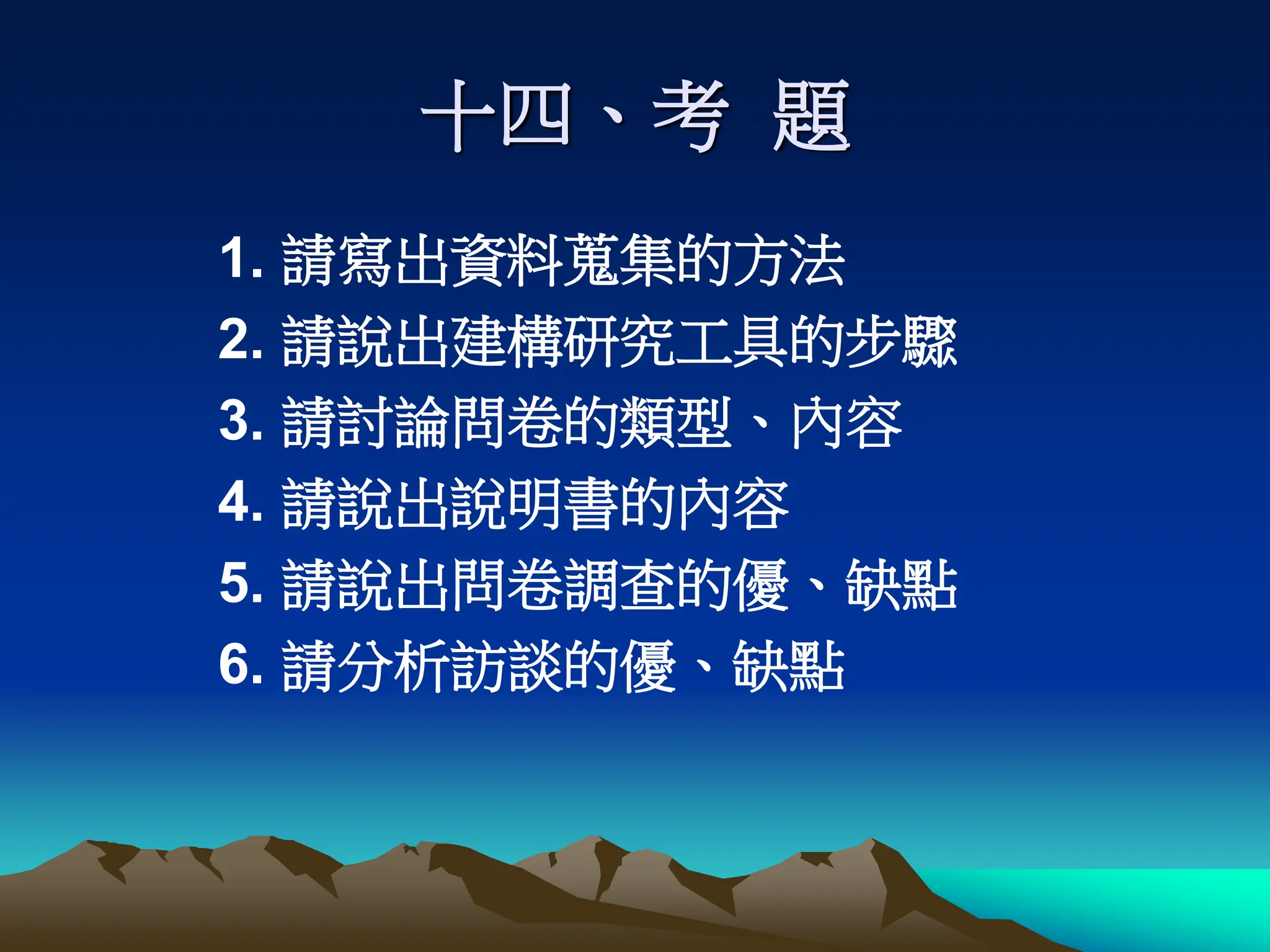 十四、考 題

1. 請寫出資料蒐集的方法
2. 請說出建構研究工具的步驟
3. 請討論問卷的類型、內容
4. 請說出說明書的內容
5. 請說出問卷調查的優、缺點
6. 請分析訪談的優、缺點